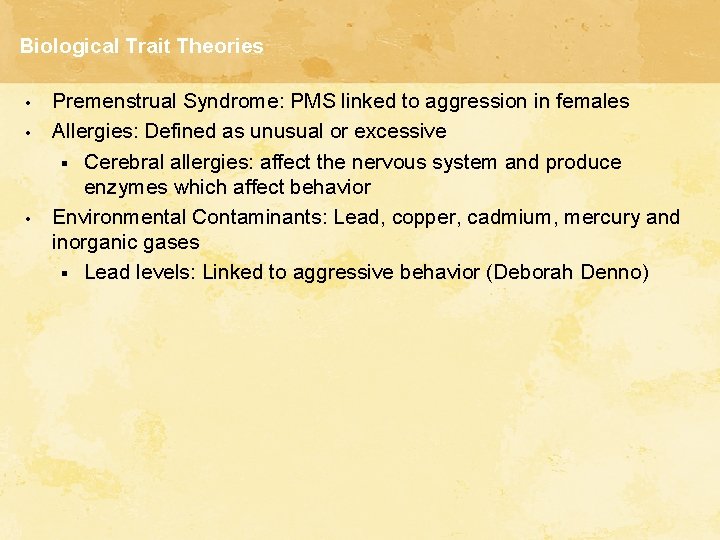 Biological Trait Theories

• Premenstrual Syndrome: PMS linked to aggression in females
• Allergies: Defined as unusual or excessive
  ▪ Cerebral allergies: affect the nervous system and produce enzymes which affect behavior
• Environmental Contaminants: Lead, copper, cadmium, mercury and inorganic gases
  ▪ Lead levels: Linked to aggressive behavior (Deborah Denno)